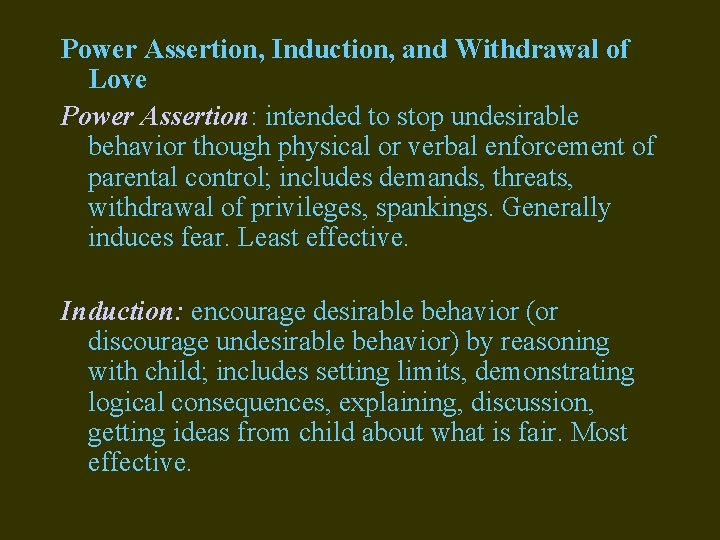 Power Assertion, Induction, and Withdrawal of Love

Power Assertion: intended to stop undesirable behavior though physical or verbal enforcement of parental control; includes demands, threats, withdrawal of privileges, spankings. Generally induces fear. Least effective.

Induction: encourage desirable behavior (or discourage undesirable behavior) by reasoning with child; includes setting limits, demonstrating logical consequences, explaining, discussion, getting ideas from child about what is fair. Most effective.